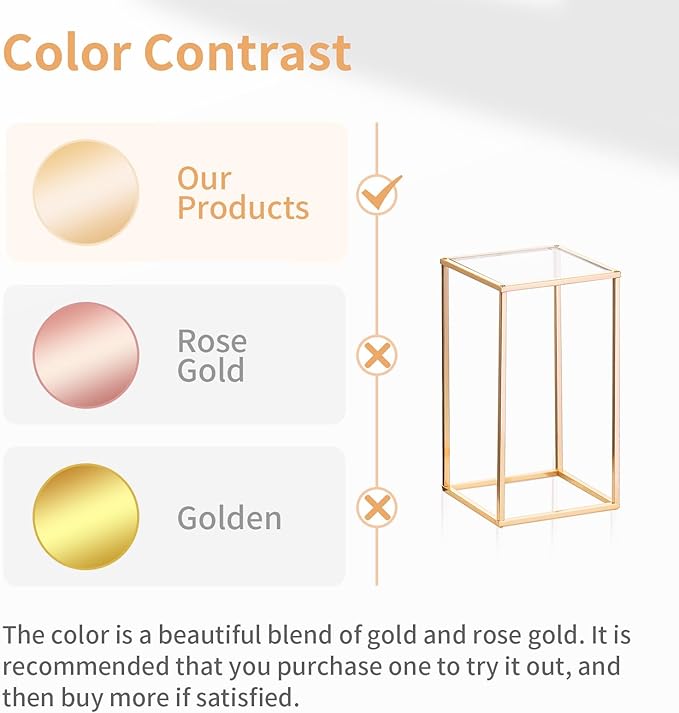 Color Contrast

Our Products

Rose Gold

Golden

The color is a beautiful blend of gold and rose gold. It is recommended that you purchase one to try it out, and then buy more if satisfied.